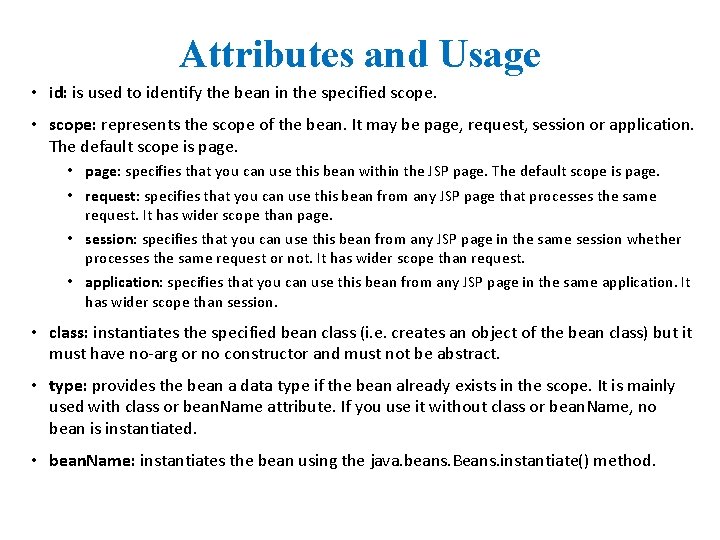 Attributes and Usage

• id: is used to identify the bean in the specified scope.

• scope: represents the scope of the bean. It may be page, request, session or application. The default scope is page.

• page: specifies that you can use this bean within the JSP page. The default scope is page.

• request: specifies that you can use this bean from any JSP page that processes the same request. It has wider scope than page.

• session: specifies that you can use this bean from any JSP page in the same session whether processes the same request or not. It has wider scope than request.

• application: specifies that you can use this bean from any JSP page in the same application. It has wider scope than session.

• class: instantiates the specified bean class (i.e. creates an object of the bean class) but it must have no-arg or no constructor and must not be abstract.

• type: provides the bean a data type if the bean already exists in the scope. It is mainly used with class or beanName attribute. If you use it without class or beanName, no bean is instantiated.

• beanName: instantiates the bean using the java.beans.Beans.instantiate() method.